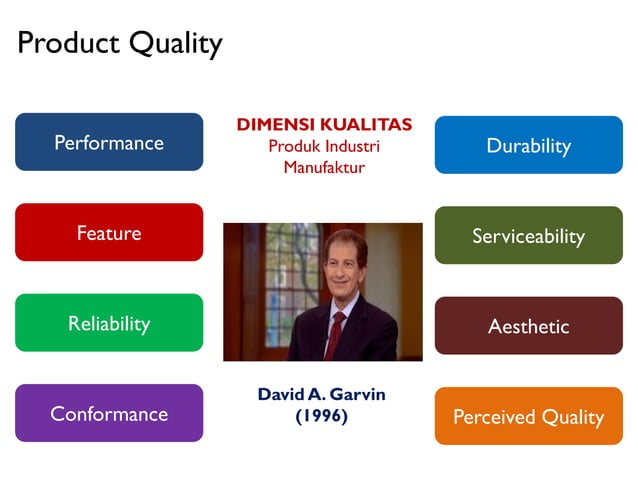 Product Quality

Performance

Feature

Reliability

Conformance

DIMENSI KUALITAS
Produk Industri Manufaktur

David A. Garvin (1996)

Durability

Serviceability

Aesthetic

Perceived Quality